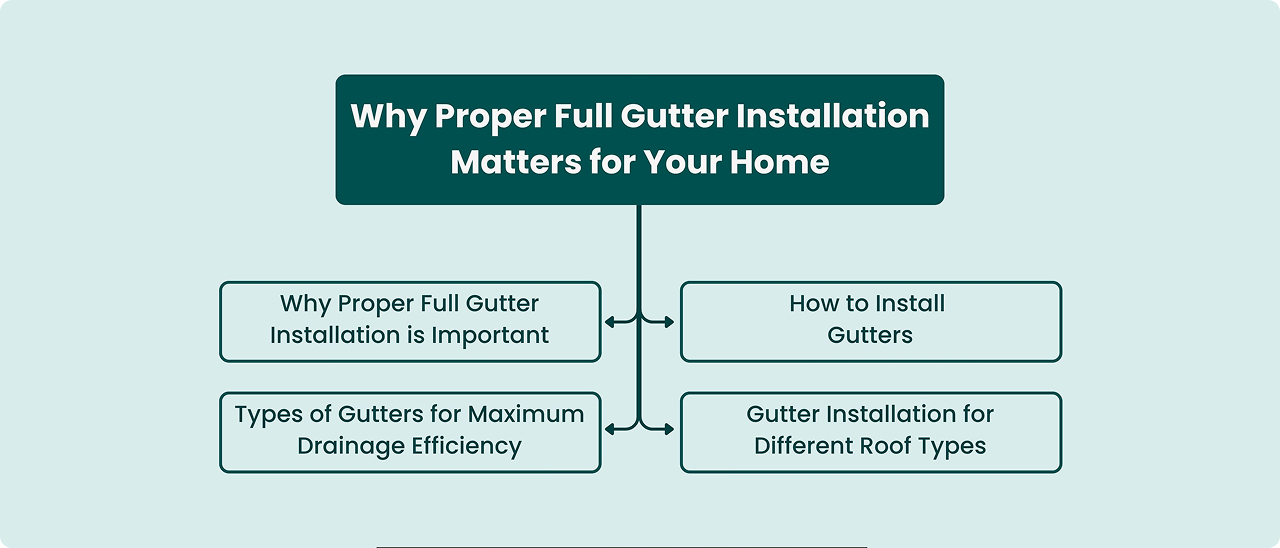 Why Proper Full Gutter Installation Matters for Your Home

Why Proper Full Gutter Installation is Important

How to Install Gutters

Types of Gutters for Maximum Drainage Efficiency

Gutter Installation for Different Roof Types